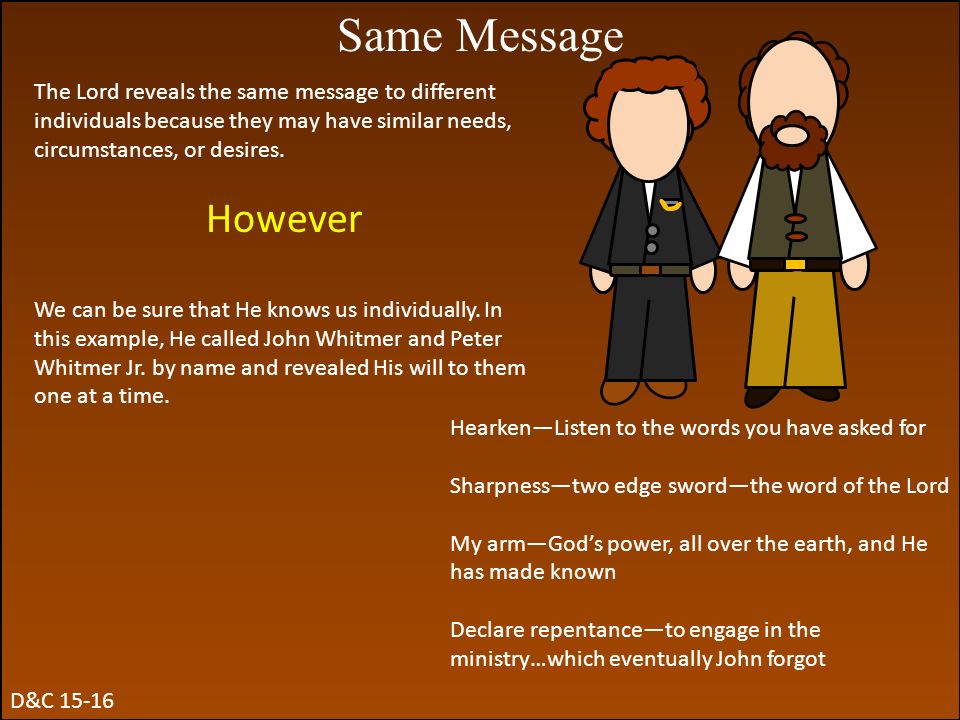 Same Message

The Lord reveals the same message to different individuals because they may have similar needs, circumstances, or desires.

However

We can be sure that He knows us individually. In this example, He called John Whitmer and Peter Whitmer Jr. by name and revealed His will to them one at a time.

Hearken—Listen to the words you have asked for

Sharpness—two edge sword—the word of the Lord

My arm—God's power, all over the earth, and He has made known

Declare repentance—to engage in the ministry…which eventually John forgot

D&C 15-16